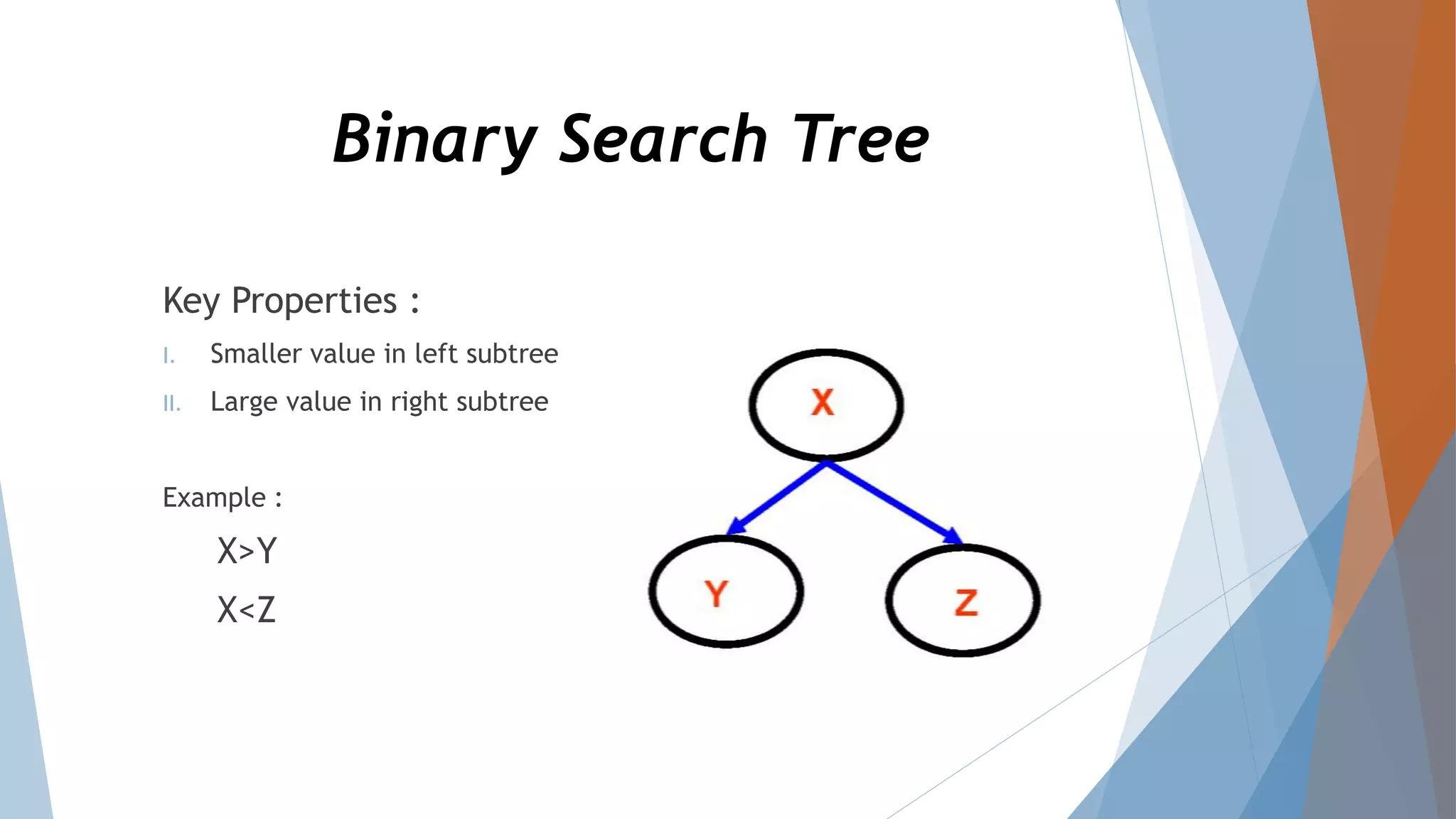 Binary Search Tree

Key Properties :

I. Smaller value in left subtree

II. Large value in right subtree

Example :

X>Y

X<Z

X

Y

Z